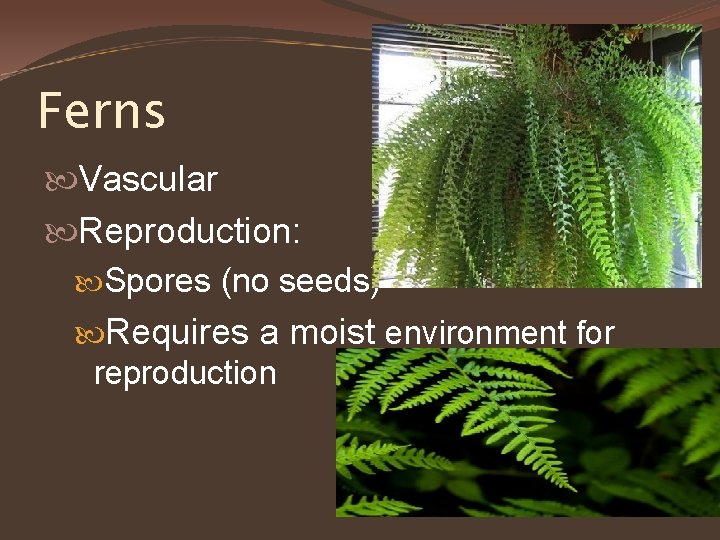 Ferns

Vascular

Reproduction:

Spores (no seeds)

Requires a moist environment for reproduction